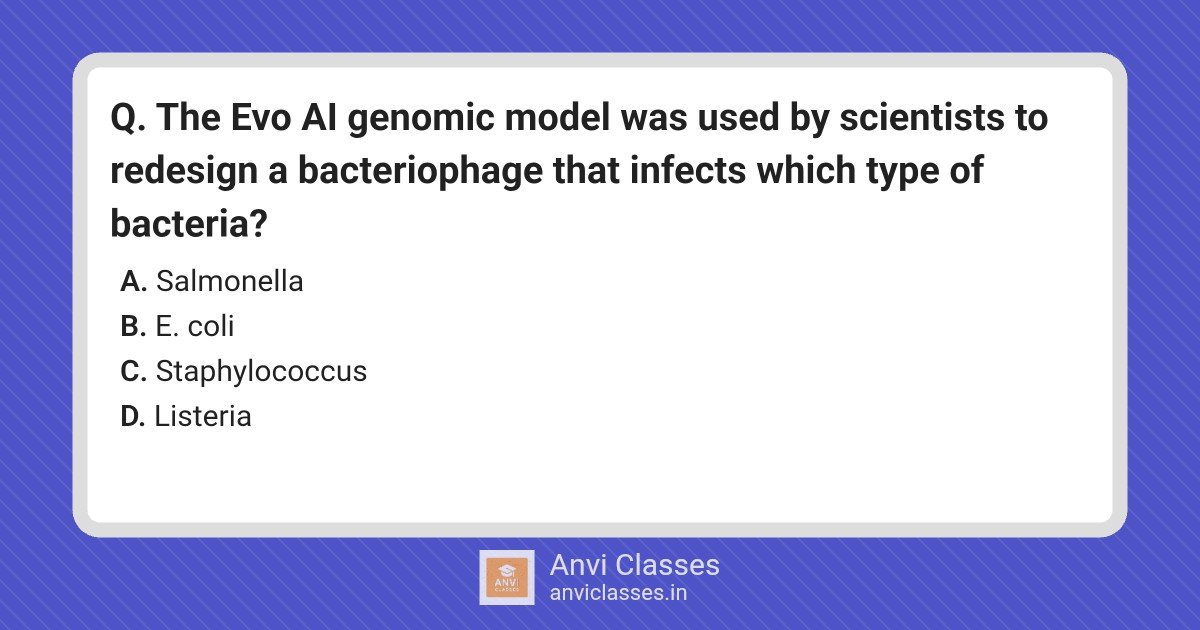 Q. The Evo AI genomic model was used by scientists to redesign a bacteriophage that infects which type of bacteria?

A. Salmonella
B. E. coli
C. Staphylococcus
D. Listeria

ANVI CLASSES

Anvi Classes
anviclasses.in